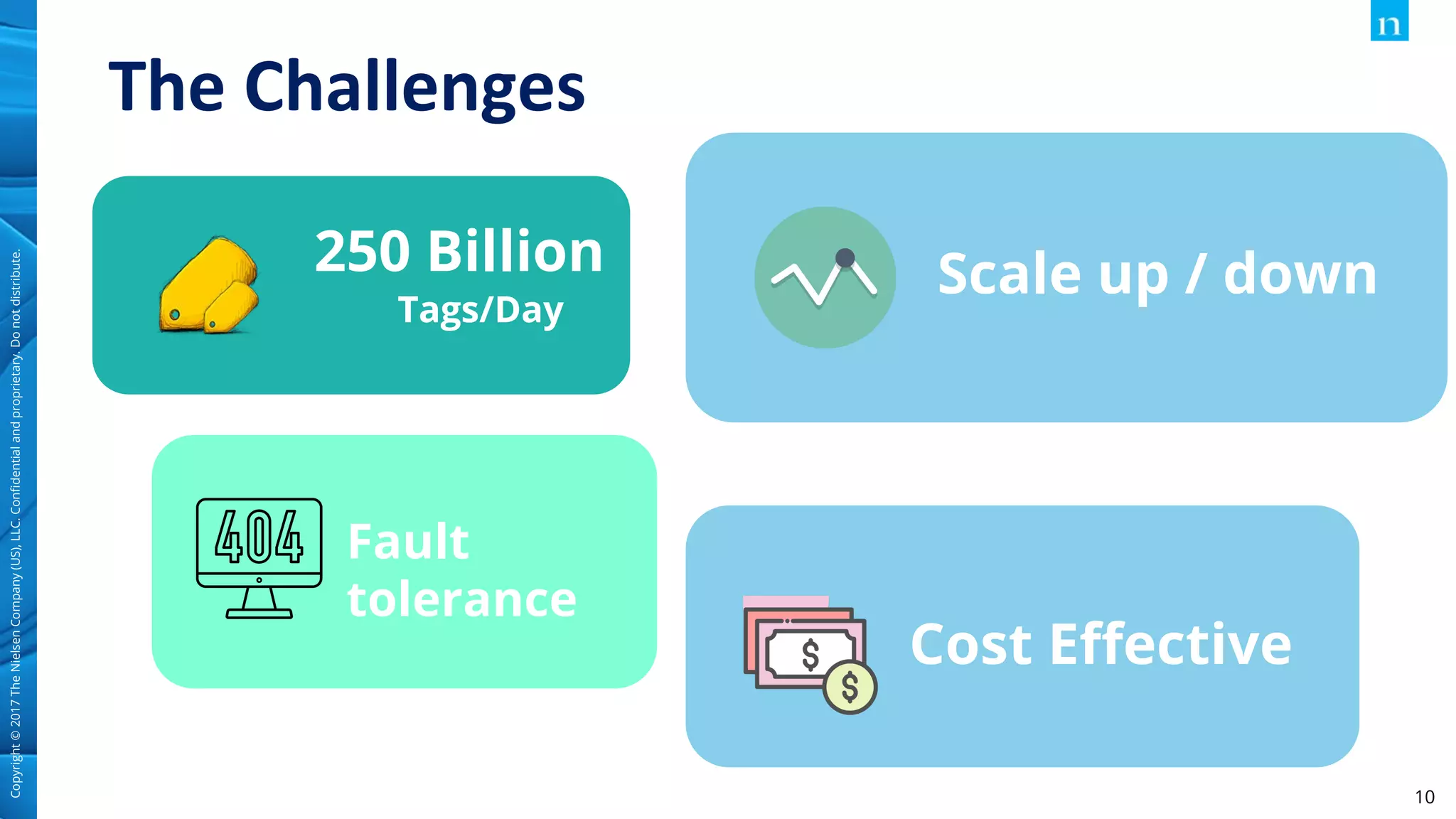 n

The Challenges

250 Billion
Tags/Day

Scale up / down

404

Fault tolerance

$ $

Cost Effective

Copyright © 2017 The Nielsen Company (US), LLC. Confidential and proprietary. Do not distribute.

10